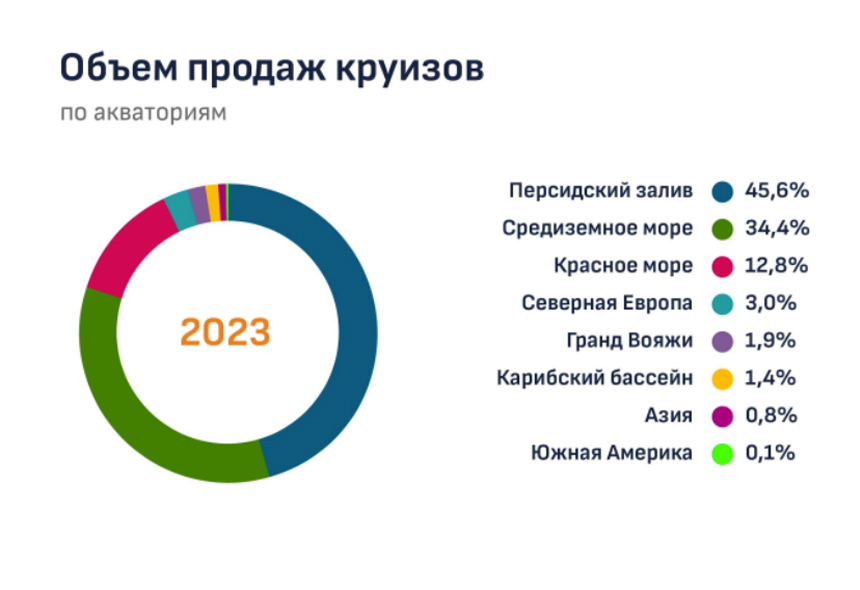 Объем продаж круизов

по акваториям

2023

Персидский залив 45,6%
Средиземное море 34,4%
Красное море 12,8%
Северная Европа 3,0%
Гранд Вояжи 1,9%
Карибский бассейн 1,4%
Азия 0,8%
Южная Америка 0,1%